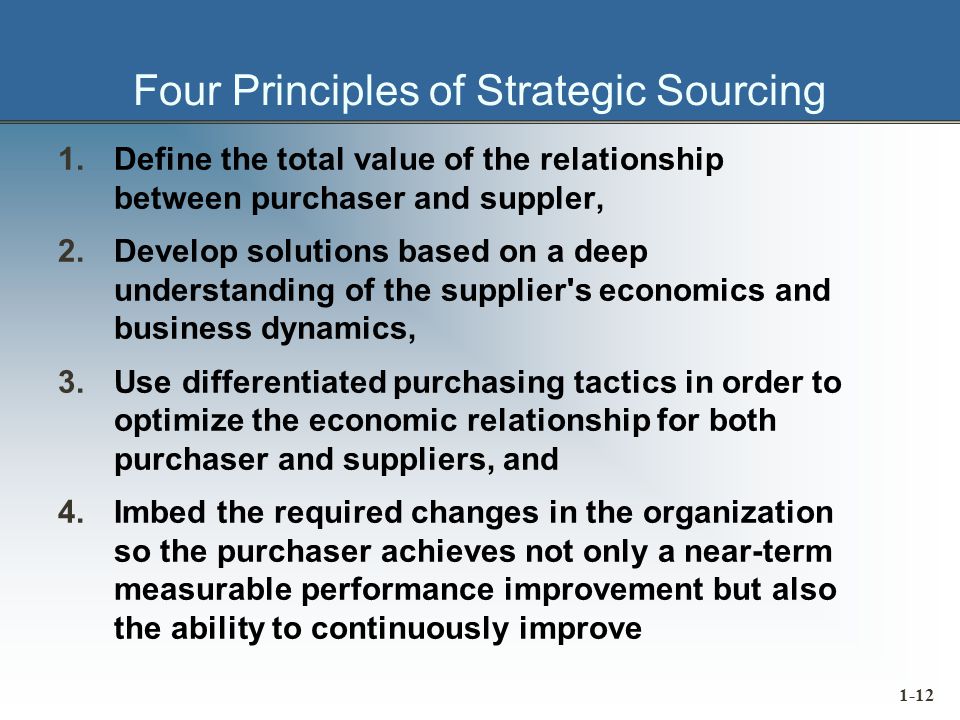 Four Principles of Strategic Sourcing

1. Define the total value of the relationship between purchaser and suppler,

2. Develop solutions based on a deep understanding of the supplier's economics and business dynamics,

3. Use differentiated purchasing tactics in order to optimize the economic relationship for both purchaser and suppliers, and

4. Imbed the required changes in the organization so the purchaser achieves not only a near-term measurable performance improvement but also the ability to continuously improve

1-12